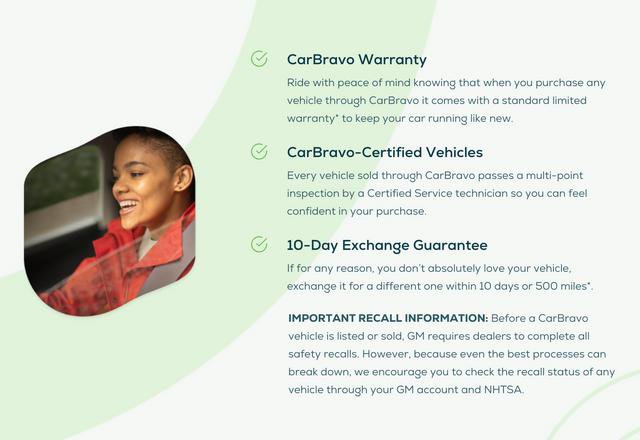 CarBravo Warranty

Ride with peace of mind knowing that when you purchase any vehicle through CarBravo it comes with a standard limited warranty* to keep your car running like new.

CarBravo-Certified Vehicles

Every vehicle sold through CarBravo passes a multi-point inspection by a Certified Service technician so you can feel confident in your purchase.

10-Day Exchange Guarantee

If for any reason, you don't absolutely love your vehicle, exchange it for a different one within 10 days or 500 miles*.

IMPORTANT RECALL INFORMATION: Before a CarBravo vehicle is listed or sold, GM requires dealers to complete all safety recalls. However, because even the best processes can break down, we encourage you to check the recall status of any vehicle through your GM account and NHTSA.